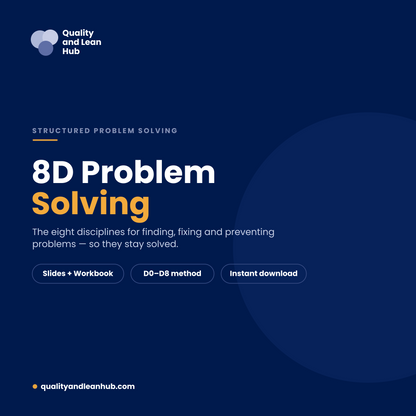 Quality
and Lean
Hub

STRUCTURED PROBLEM SOLVING

8D Problem
Solving

The eight disciplines for finding, fixing and preventing problems — so they stay solved.

Slides + Workbook

D0–D8 method

Instant download

qualityandleanhub.com